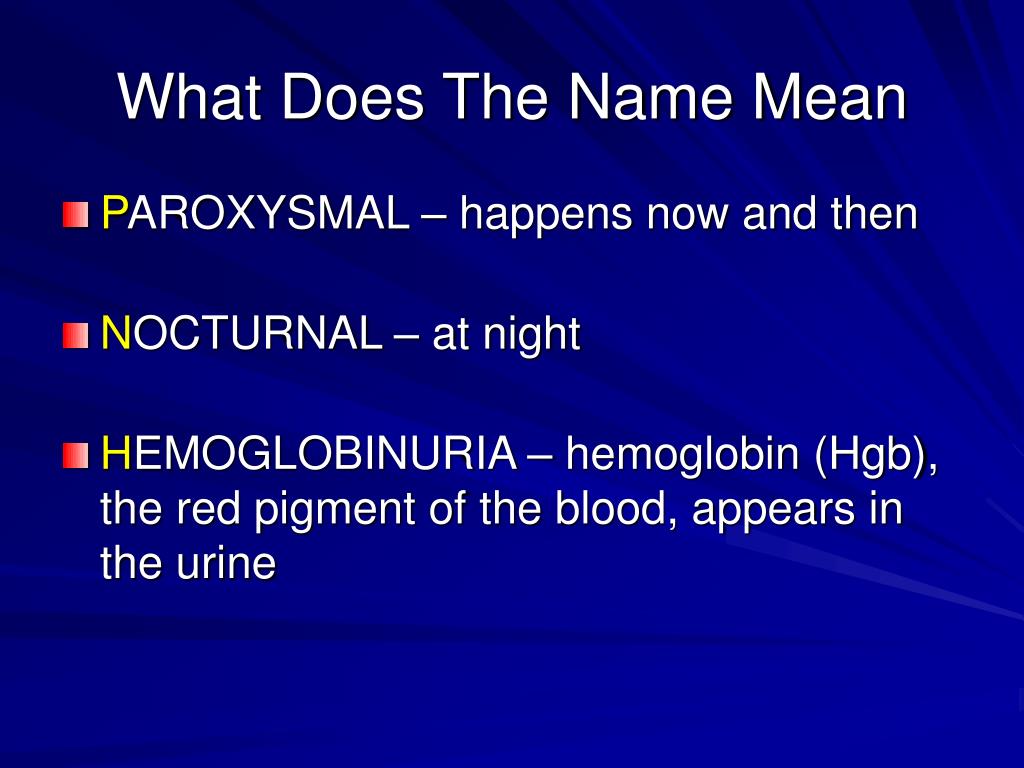 What Does The Name Mean

PAROXYSMAL – happens now and then

NOCTURNAL – at night

HEMOGLOBINURIA – hemoglobin (Hgb), the red pigment of the blood, appears in the urine